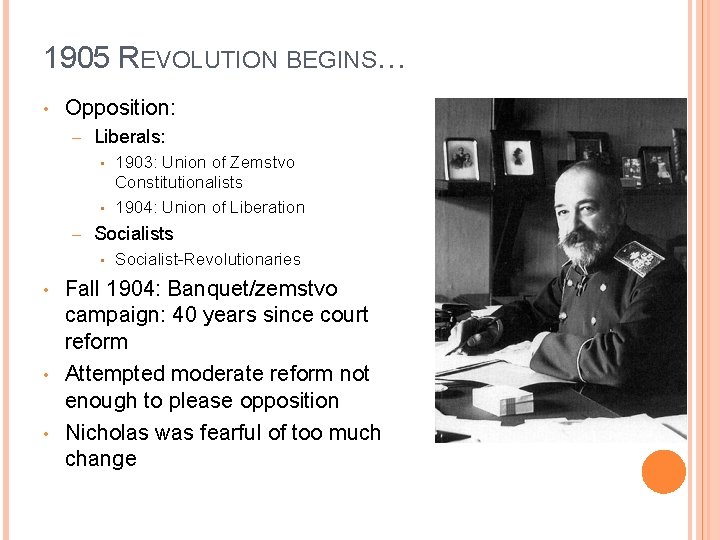 1905 REVOLUTION BEGINS…

• Opposition:
  – Liberals:
    ▪ 1903: Union of Zemstvo Constitutionalists
    ▪ 1904: Union of Liberation
  – Socialists
    ▪ Socialist-Revolutionaries
• Fall 1904: Banquet/zemstvo campaign: 40 years since court reform
• Attempted moderate reform not enough to please opposition
• Nicholas was fearful of too much change